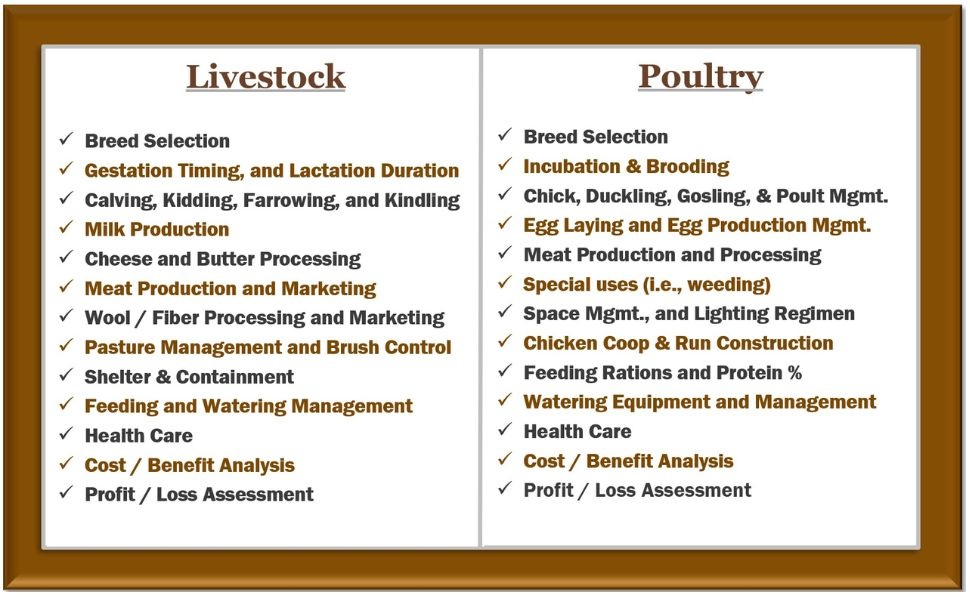 Livestock

✓ Breed Selection
✓ Gestation Timing, and Lactation Duration
✓ Calving, Kidding, Farrowing, and Kindling
✓ Milk Production
✓ Cheese and Butter Processing
✓ Meat Production and Marketing
✓ Wool / Fiber Processing and Marketing
✓ Pasture Management and Brush Control
✓ Shelter & Containment
✓ Feeding and Watering Management
✓ Health Care
✓ Cost / Benefit Analysis
✓ Profit / Loss Assessment

Poultry

✓ Breed Selection
✓ Incubation & Brooding
✓ Chick, Duckling, Gosling, & Poult Mgmt.
✓ Egg Laying and Egg Production Mgmt.
✓ Meat Production and Processing
✓ Special uses (i.e., weeding)
✓ Space Mgmt., and Lighting Regimen
✓ Chicken Coop & Run Construction
✓ Feeding Rations and Protein %
✓ Watering Equipment and Management
✓ Health Care
✓ Cost / Benefit Analysis
✓ Profit / Loss Assessment